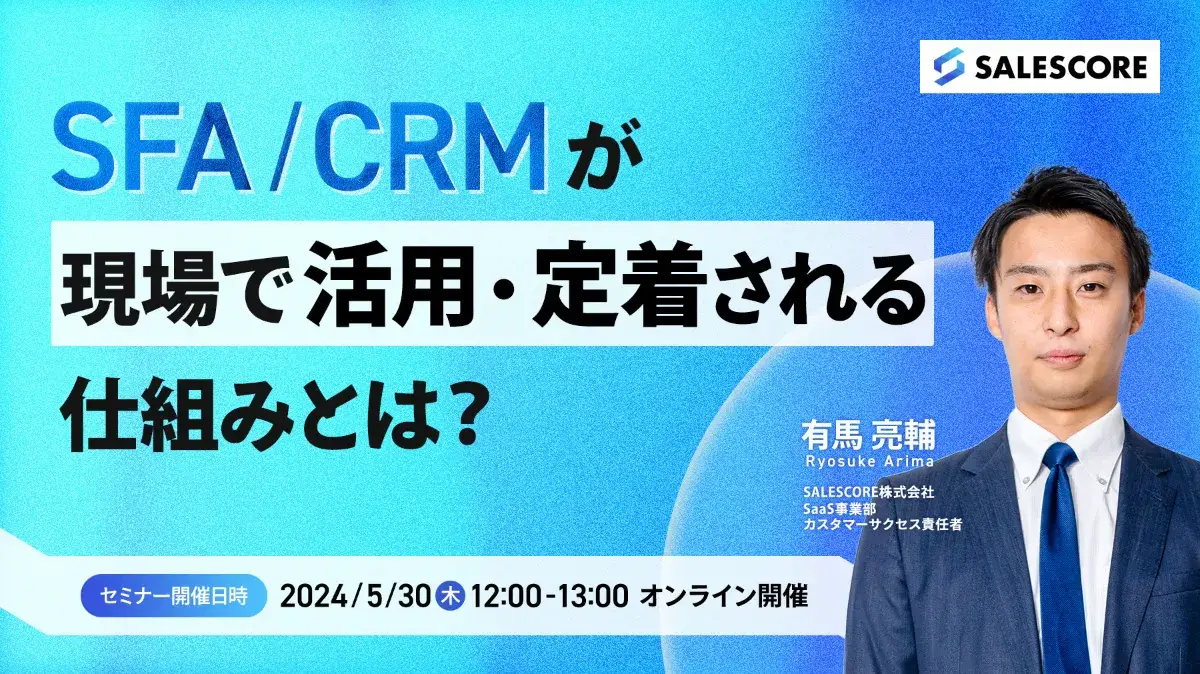 SALESCORE

SFA / CRMが
現場で活用・定着される
仕組みとは?

有馬 亮輔
Ryosuke Arima
SALESCORE株式会社
SaaS事業部
カスタマーサクセス責任者

セミナー開催日時 2024/5/30 木 12:00-13:00 オンライン開催